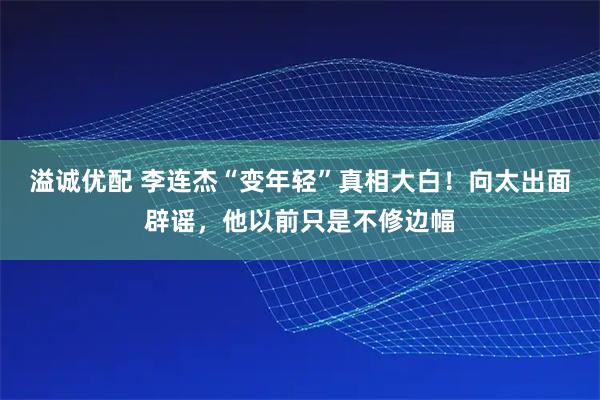 溢诚优配 李连杰“变年轻”真相大白！向太出面辟谣，他以前只是不修边幅